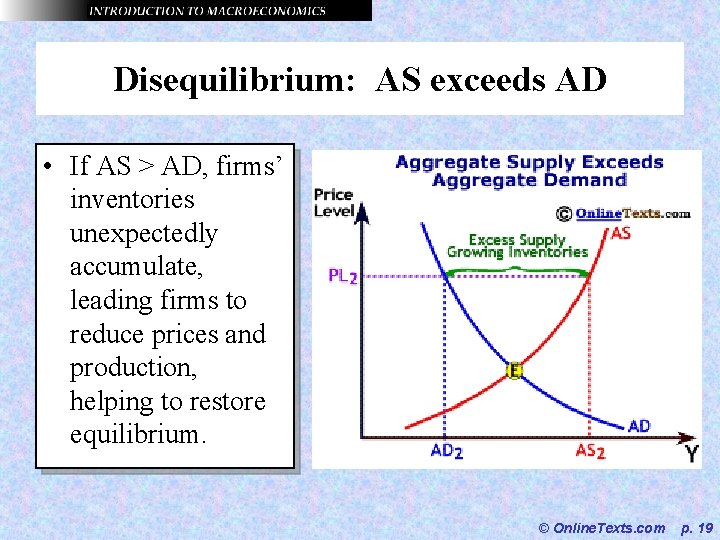 INTRODUCTION TO MACROECONOMICS

Disequilibrium: AS exceeds AD

• If AS > AD, firms' inventories unexpectedly accumulate, leading firms to reduce prices and production, helping to restore equilibrium.

Aggregate Supply Exceeds Aggregate Demand

Price Level

© OnlineTexts.com

Excess Supply Growing Inventories

AS

$PL_2$

E

AD

$AD_2$

$AS_2$

Y

© OnlineTexts.com p. 19